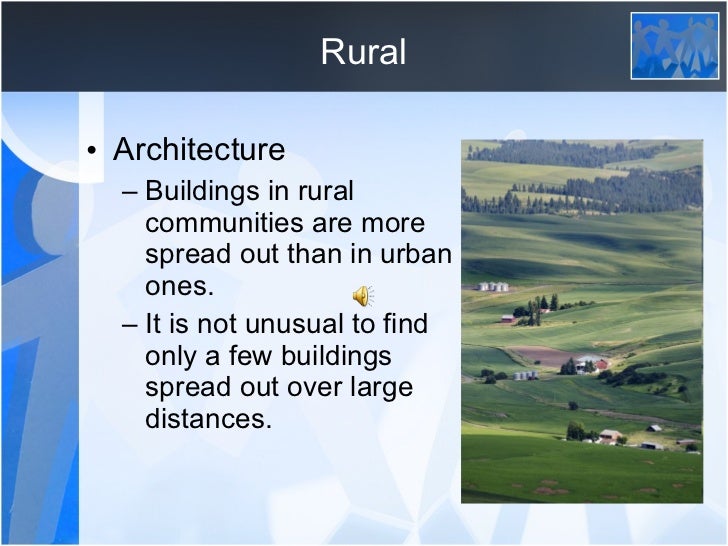 Rural

• Architecture
  – Buildings in rural communities are more spread out than in urban ones.
  – It is not unusual to find only a few buildings spread out over large distances.